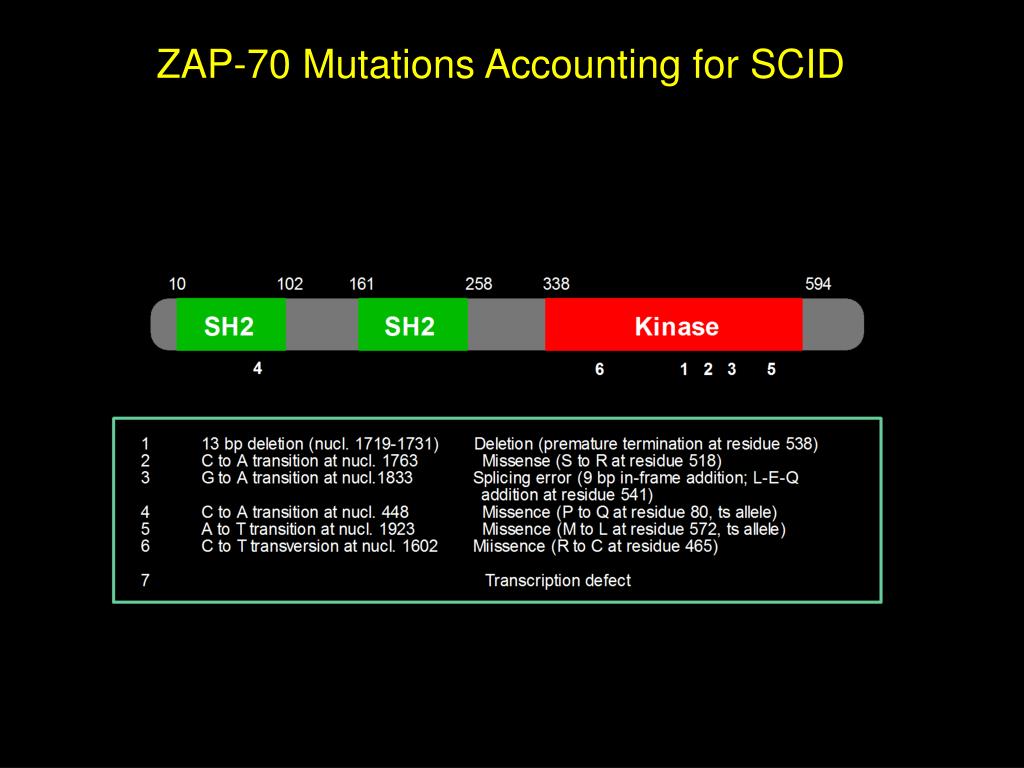 ZAP-70 Mutations Accounting for SCID

10 102 161 258 338 594

SH2 SH2 Kinase

4 6 1 2 3 5

| | | |
|---|---|---|
| 1 | 13 bp deletion (nucl. 1719-1731) | Deletion (premature termination at residue 538) |
| 2 | C to A transition at nucl. 1763 | Missense (S to R at residue 518) |
| 3 | G to A transition at nucl.1833 | Splicing error (9 bp in-frame addition; L-E-Q addition at residue 541) |
| 4 | C to A transition at nucl. 448 | Missence (P to Q at residue 80, ts allele) |
| 5 | A to T transition at nucl. 1923 | Missence (M to L at residue 572, ts allele) |
| 6 | C to T transversion at nucl. 1602 | Miissence (R to C at residue 465) |
| 7 | | Transcription defect |